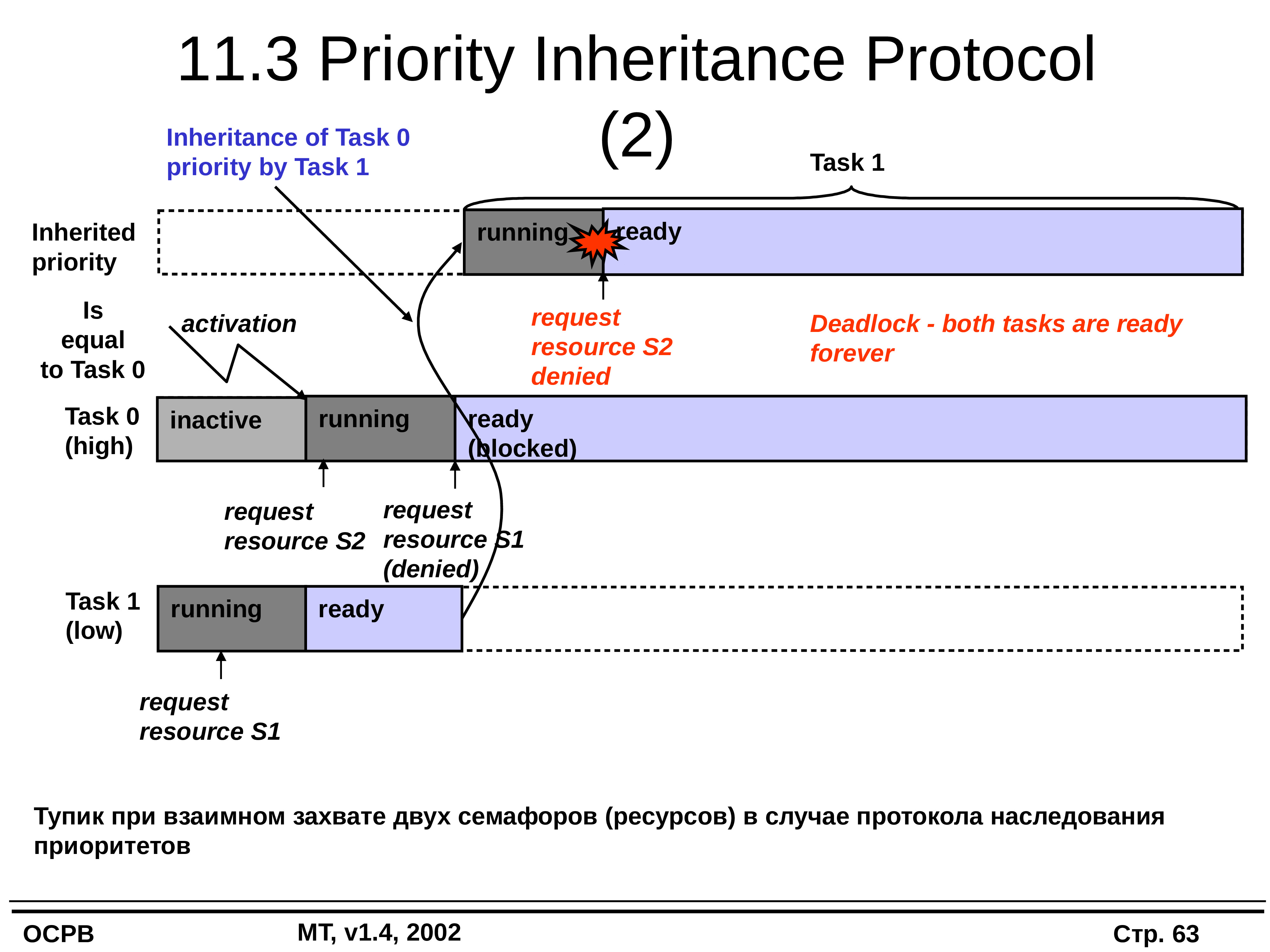 11.3 Priority Inheritance Protocol (2)

Inheritance of Task 0 priority by Task 1

Task 1

Inherited priority

running

ready

Is equal to Task 0

activation

request resource S2 denied

Deadlock - both tasks are ready forever

Task 0 (high)

inactive

running

ready (blocked)

request resource S2

request resource S1 (denied)

Task 1 (low)

running

ready

request resource S1

Тупик при взаимном захвате двух семафоров (ресурсов) в случае протокола наследования приоритетов

ОСРВ

МТ, v1.4, 2002

Стр. 63